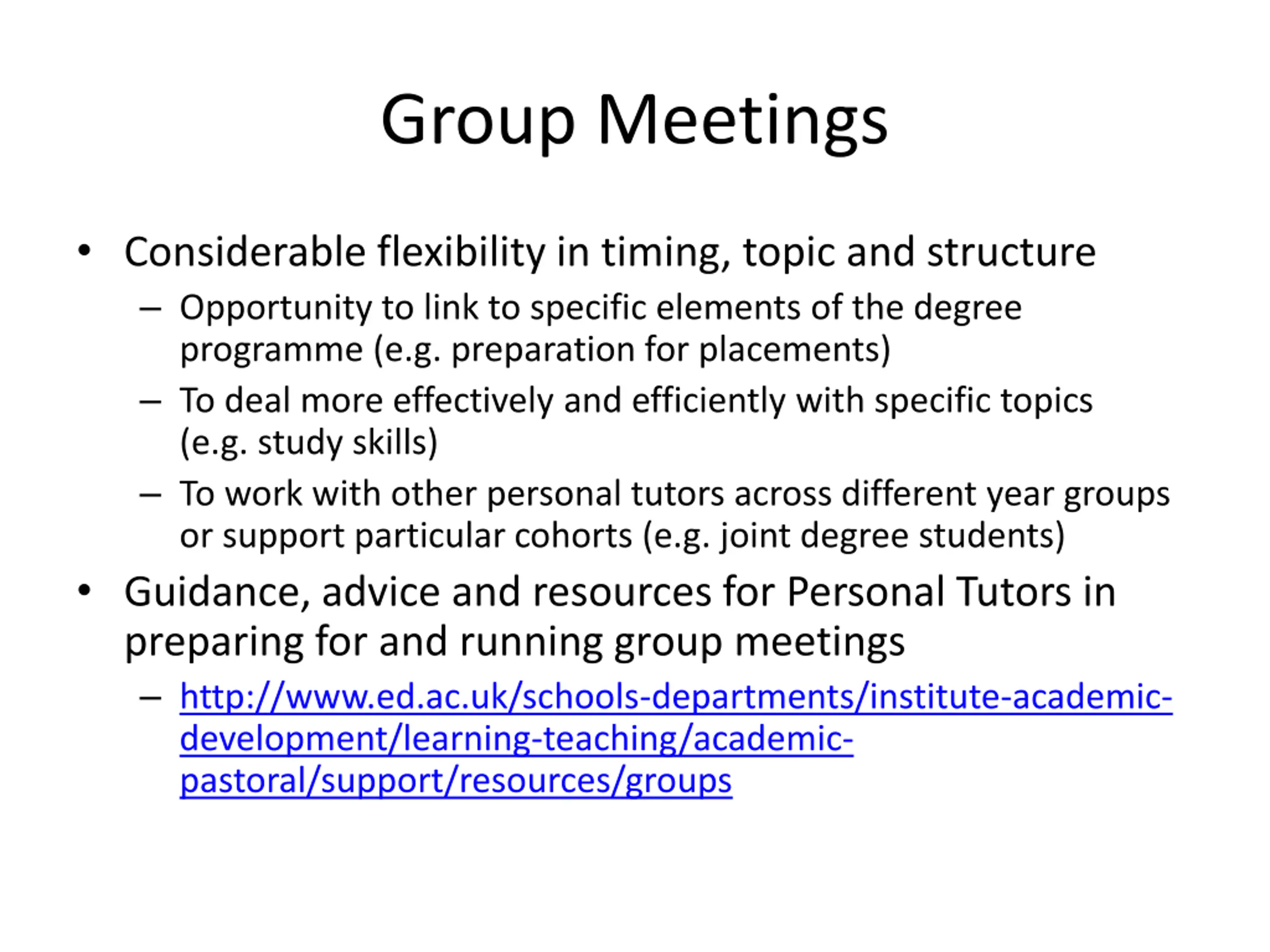 Group Meetings

• Considerable flexibility in timing, topic and structure
– Opportunity to link to specific elements of the degree programme (e.g. preparation for placements)
– To deal more effectively and efficiently with specific topics (e.g. study skills)
– To work with other personal tutors across different year groups or support particular cohorts (e.g. joint degree students)

• Guidance, advice and resources for Personal Tutors in preparing for and running group meetings
– http://www.ed.ac.uk/schools-departments/institute-academic-development/learning-teaching/academic-pastoral/support/resources/groups